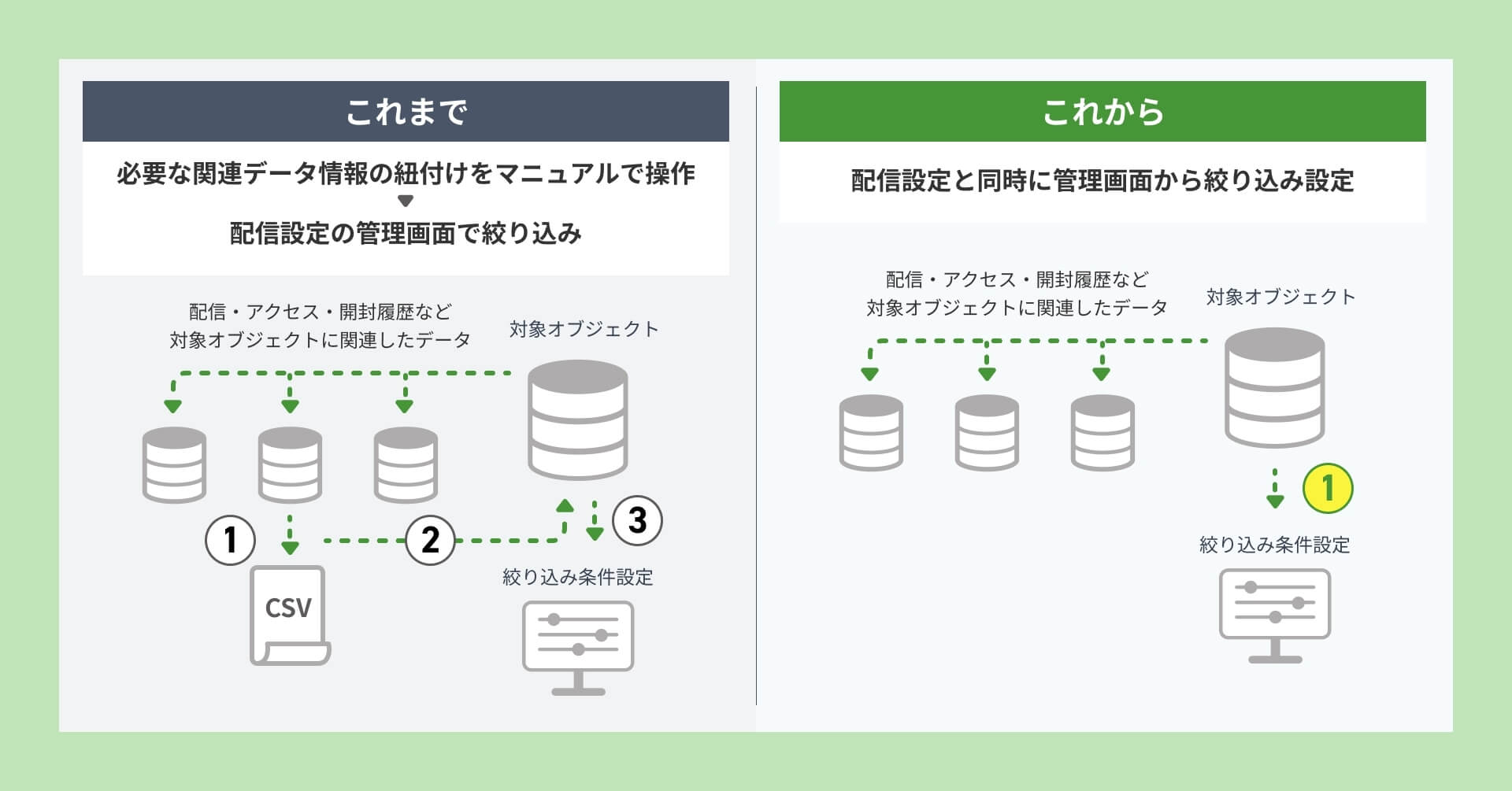 これまで

必要な関連データ情報の紐付けをマニュアルで操作
▼
配信設定の管理画面で絞り込み

配信・アクセス・開封履歴など
対象オブジェクトに関連したデータ

対象オブジェクト

1

2

3

CSV

絞り込み条件設定

これから

配信設定と同時に管理画面から絞り込み設定

配信・アクセス・開封履歴など
対象オブジェクトに関連したデータ

対象オブジェクト

1

絞り込み条件設定